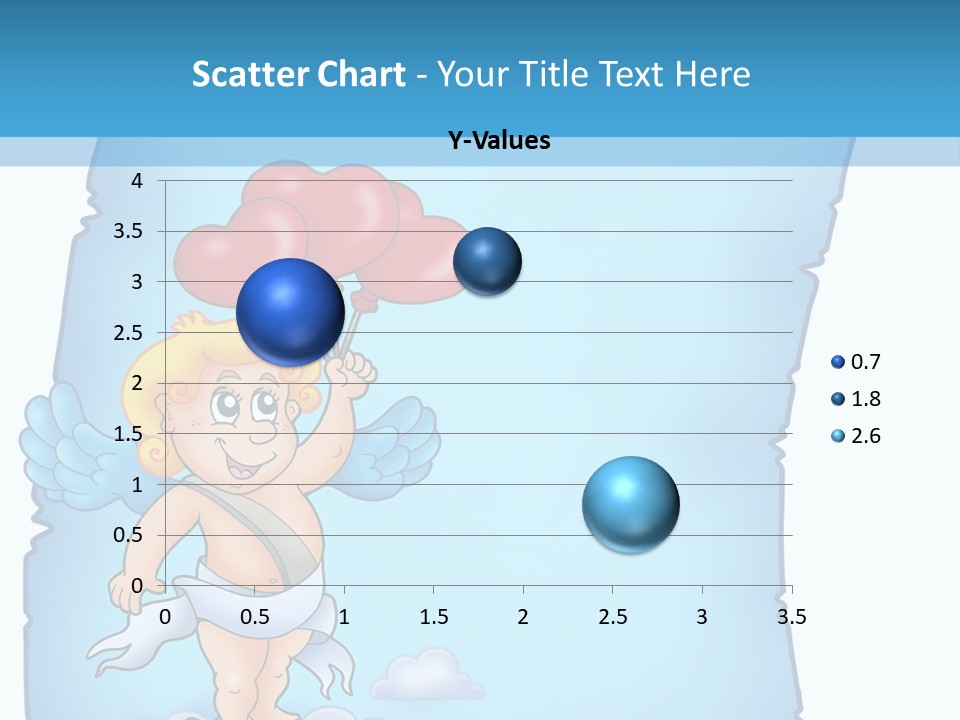 Scatter Chart - Your Title Text Here

Y-Values

4
3.5
3
2.5
2
1.5
1
0.5
0

0 0.5 1 1.5 2 2.5 3 3.5

0.7
1.8
2.6